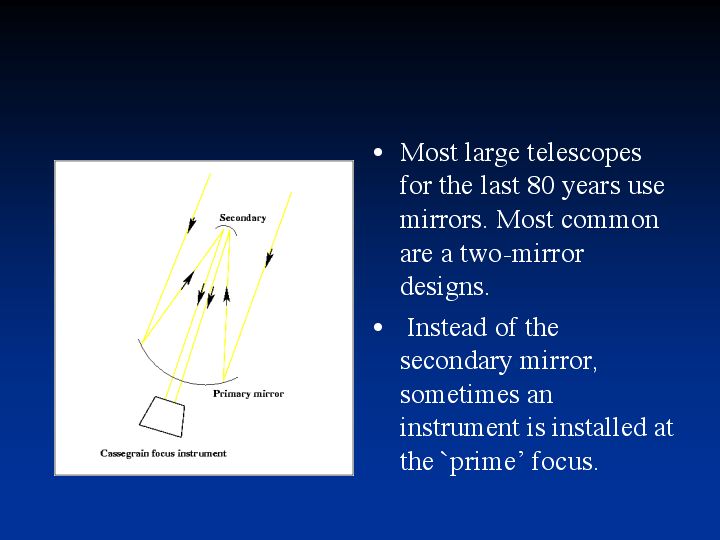 Secondary

Primary mirror

Cassegrain focus instrument

• Most large telescopes for the last 80 years use mirrors. Most common are a two-mirror designs.

• Instead of the secondary mirror, sometimes an instrument is installed at the `prime' focus.